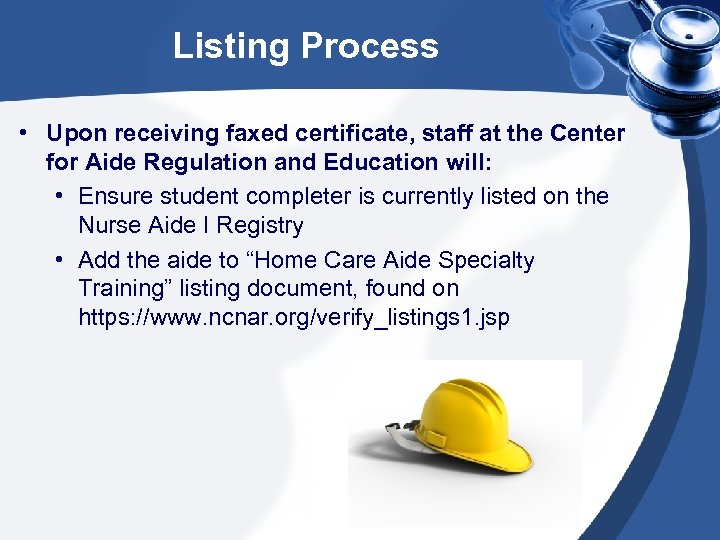 Listing Process

• Upon receiving faxed certificate, staff at the Center for Aide Regulation and Education will:
  • Ensure student completer is currently listed on the Nurse Aide I Registry
  • Add the aide to “Home Care Aide Specialty Training” listing document, found on https://www.ncnar.org/verify_listings1.jsp